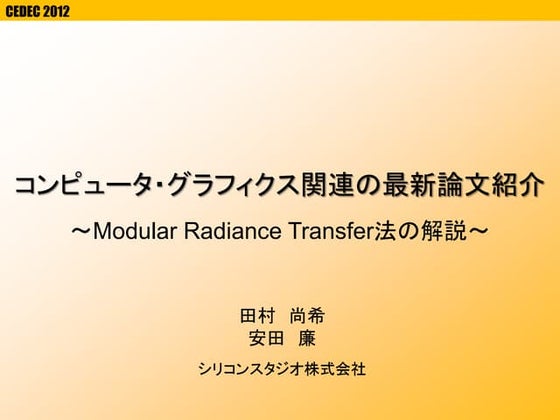 CEDEC 2012

コンピュータ・グラフィクス関連の最新論文紹介

～Modular Radiance Transfer法の解説～

田村　尚希
安田　廉

シリコンスタジオ株式会社